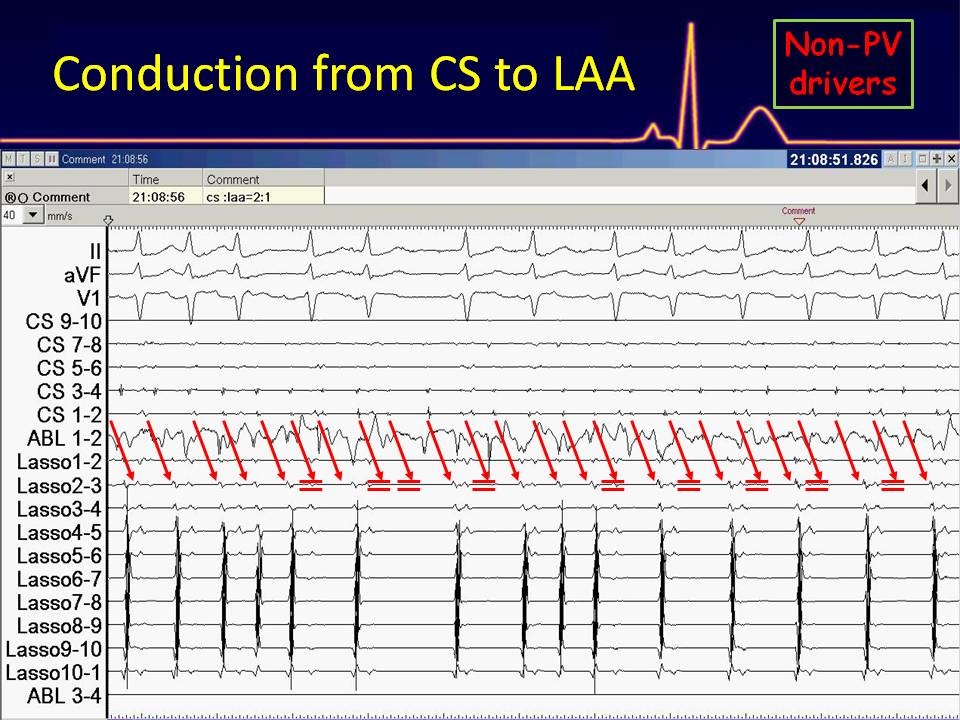 Conduction from CS to LAA

Non-PV drivers

M T S II Comment 21:08:56

21:08:51.826

| | Time | Comment |
|---|---|---|
| Comment | 21:08:56 | cs :laa=2:1 |

40 mm/s

Comment

II
aVF
V1
CS 9-10
CS 7-8
CS 5-6
CS 3-4
CS 1-2
ABL 1-2
Lasso1-2
Lasso2-3
Lasso3-4
Lasso4-5
Lasso5-6
Lasso6-7
Lasso7-8
Lasso8-9
Lasso9-10
Lasso10-1
ABL 3-4